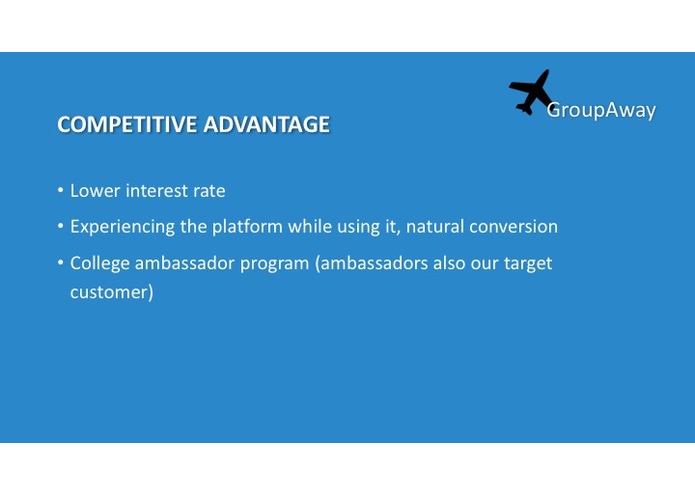 GroupAway

COMPETITIVE ADVANTAGE

• Lower interest rate
• Experiencing the platform while using it, natural conversion
• College ambassador program (ambassadors also our target customer)